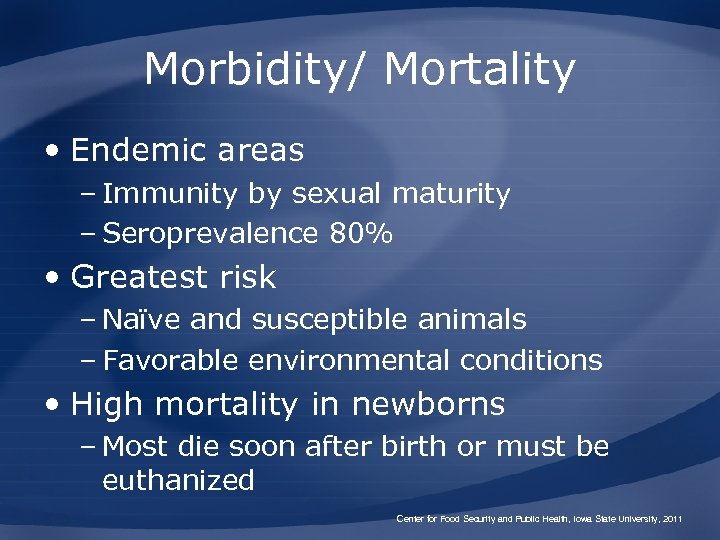 Morbidity/ Mortality

• Endemic areas
– Immunity by sexual maturity
– Seroprevalence 80%
• Greatest risk
– Naïve and susceptible animals
– Favorable environmental conditions
• High mortality in newborns
– Most die soon after birth or must be euthanized

Center for Food Security and Public Health, Iowa State University, 2011